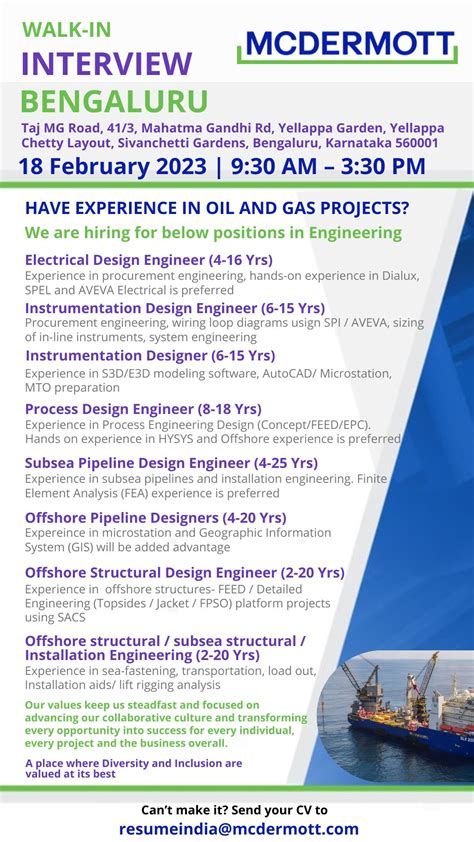 WALK-IN
INTERVIEW
BENGALURU

MCDERMOTT

Taj MG Road, 41/3, Mahatma Gandhi Rd, Yellappa Garden, Yellappa Chetty Layout, Sivanchetti Gardens, Bengaluru, Karnataka 560001

18 February 2023 | 9:30 AM – 3:30 PM

HAVE EXPERIENCE IN OIL AND GAS PROJECTS?

We are hiring for below positions in Engineering

Electrical Design Engineer (4-16 Yrs)
Experience in procurement engineering, hands-on experience in Dialux, SPEL and AVEVA Electrical is preferred

Instrumentation Design Engineer (6-15 Yrs)
Procurement engineering, wiring loop diagrams usign SPI / AVEVA, sizing of in-line instruments, system engineering

Instrumentation Designer (6-15 Yrs)
Experience in S3D/E3D modeling software, AutoCAD/ Microstation, MTO preparation

Process Design Engineer (8-18 Yrs)
Experience in Process Engineering Design (Concept/FEED/EPC). Hands on experience in HYSYS and Offshore experience is preferred

Subsea Pipeline Design Engineer (4-25 Yrs)
Experience in subsea pipelines and installation engineering. Finite Element Analysis (FEA) experience is preferred

Offshore Pipeline Designers (4-20 Yrs)
Expereince in microstation and Geographic Information System (GIS) will be added advantage

Offshore Structural Design Engineer (2-20 Yrs)
Experience in offshore structures- FEED / Detailed Engineering (Topsides / Jacket / FPSO) platform projects using SACS

Offshore structural / subsea structural / Installation Engineering (2-20 Yrs)
Experience in sea-fastening, transportation, load out, Installation aids/ lift rigging analysis

Our values keep us steadfast and focused on advancing our collaborative culture and transforming every opportunity into success for every individual, every project and the business overall.

A place where Diversity and Inclusion are valued at its best

Can't make it? Send your CV to
resumeindia@mcdermott.com